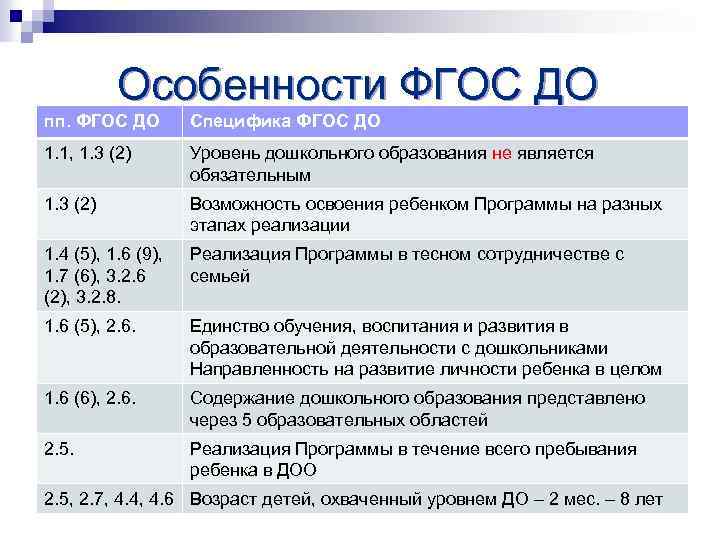 Особенности ФГОС ДО

| пп. ФГОС ДО | Специфика ФГОС ДО |
|---|---|
| 1.1, 1.3 (2) | Уровень дошкольного образования не является обязательным |
| 1.3 (2) | Возможность освоения ребенком Программы на разных этапах реализации |
| 1.4 (5), 1.6 (9), 1.7 (6), 3.2.6 (2), 3.2.8. | Реализация Программы в тесном сотрудничестве с семьей |
| 1.6 (5), 2.6. | Единство обучения, воспитания и развития в образовательной деятельности с дошкольниками Направленность на развитие личности ребенка в целом |
| 1.6 (6), 2.6. | Содержание дошкольного образования представлено через 5 образовательных областей |
| 2.5. | Реализация Программы в течение всего пребывания ребенка в ДОО |
| 2.5, 2.7, 4.4, 4.6 | Возраст детей, охваченный уровнем ДО – 2 мес. – 8 лет |